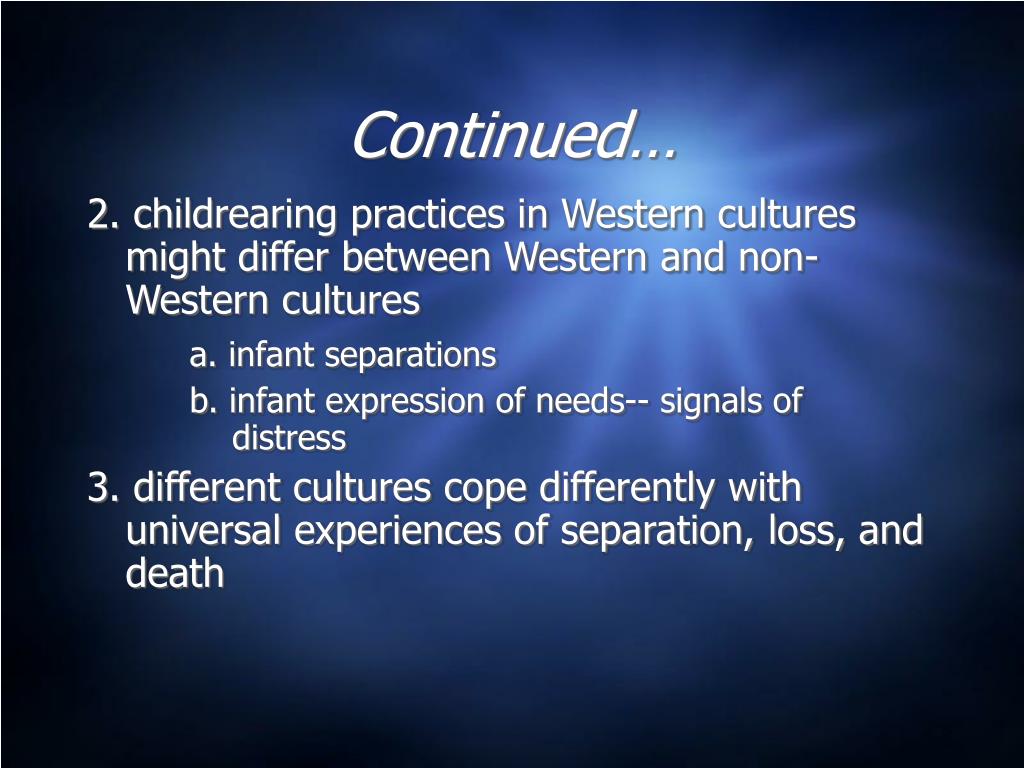 Continued…

2. childrearing practices in Western cultures might differ between Western and non-Western cultures

a. infant separations

b. infant expression of needs-- signals of distress

3. different cultures cope differently with universal experiences of separation, loss, and death